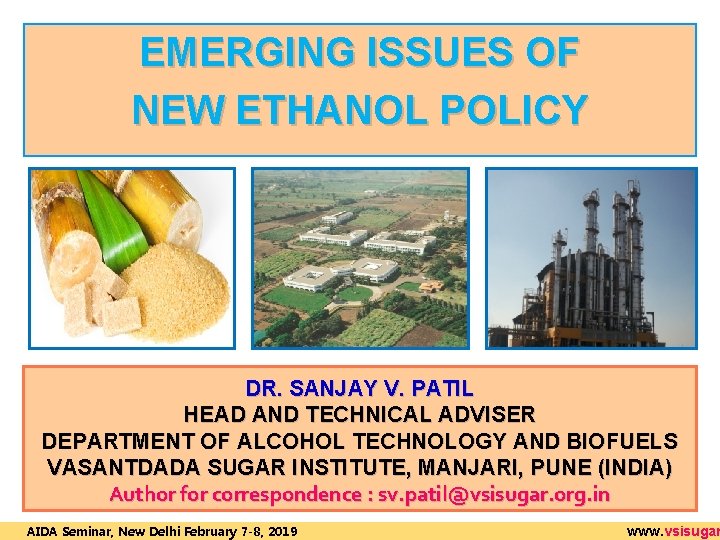 EMERGING ISSUES OF NEW ETHANOL POLICY

DR. SANJAY V. PATIL
HEAD AND TECHNICAL ADVISER
DEPARTMENT OF ALCOHOL TECHNOLOGY AND BIOFUELS
VASANTDADA SUGAR INSTITUTE, MANJARI, PUNE (INDIA)
Author for correspondence : sv.patil@vsisugar.org.in

AIDA Seminar, New Delhi February 7-8, 2019

www.vsisugar